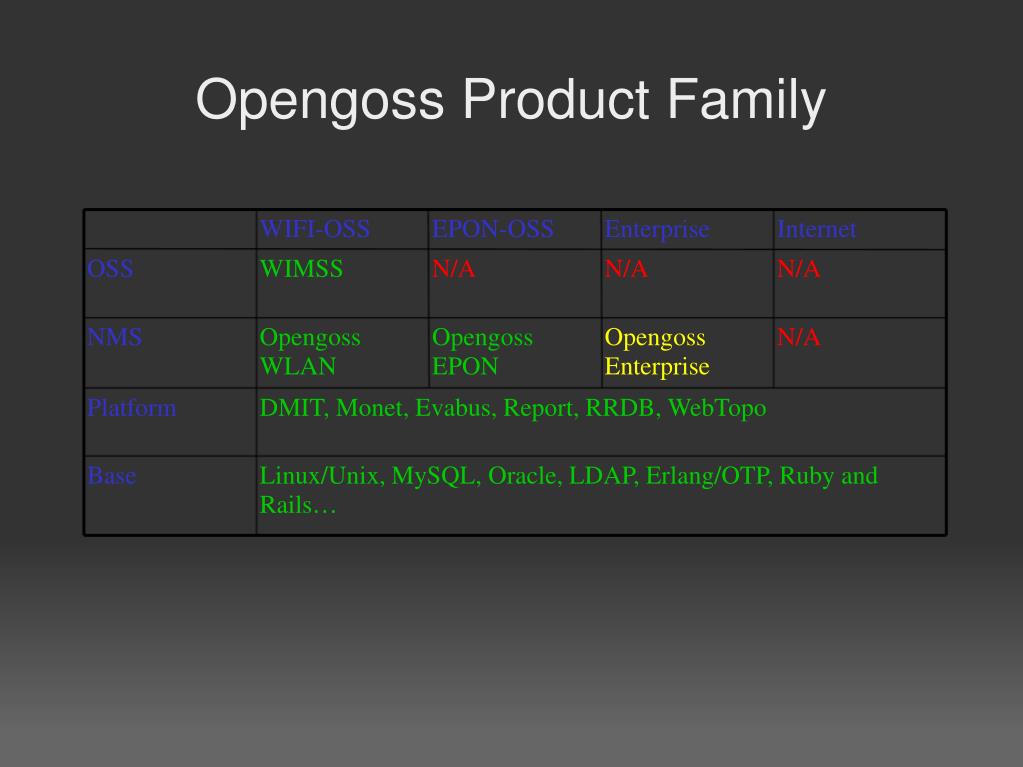 Opengoss Product Family

| | WIFI-OSS | EPON-OSS | Enterprise | Internet |
|---|---|---|---|---|
| OSS | WIMSS | N/A | N/A | N/A |
| NMS | Opengoss WLAN | Opengoss EPON | Opengoss Enterprise | N/A |
| Platform | DMIT, Monet, Evabus, Report, RRDB, WebTopo | | | |
| Base | Linux/Unix, MySQL, Oracle, LDAP, Erlang/OTP, Ruby and Rails… | | | |